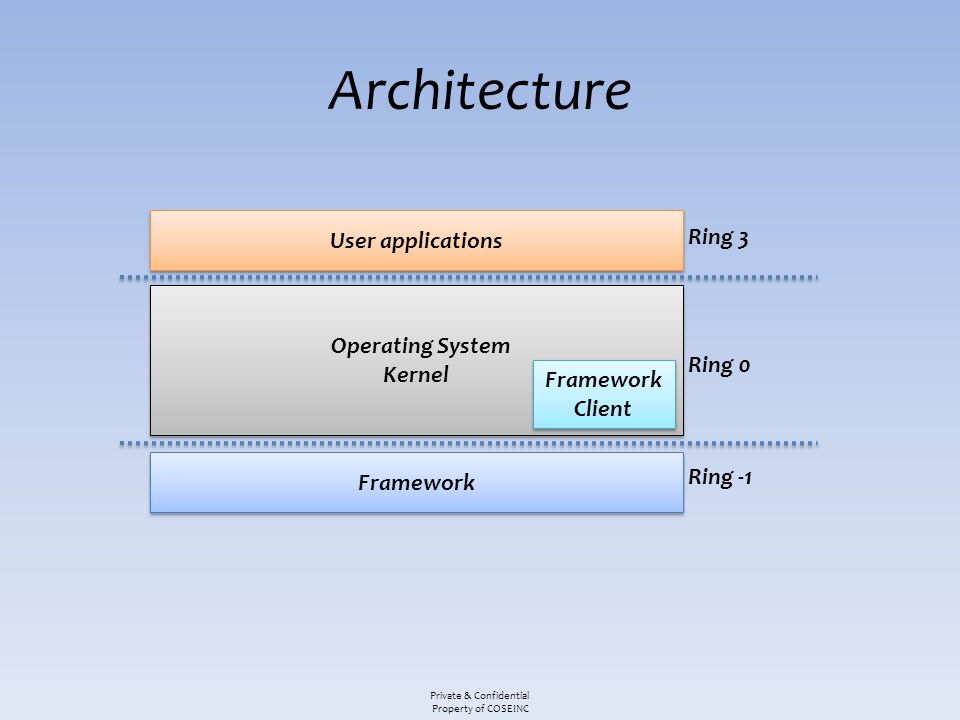 Architecture

User applications

Ring 3

Operating System
Kernel

Framework
Client

Ring 0

Framework

Ring -1

Private & Confidential
Property of COSEINC